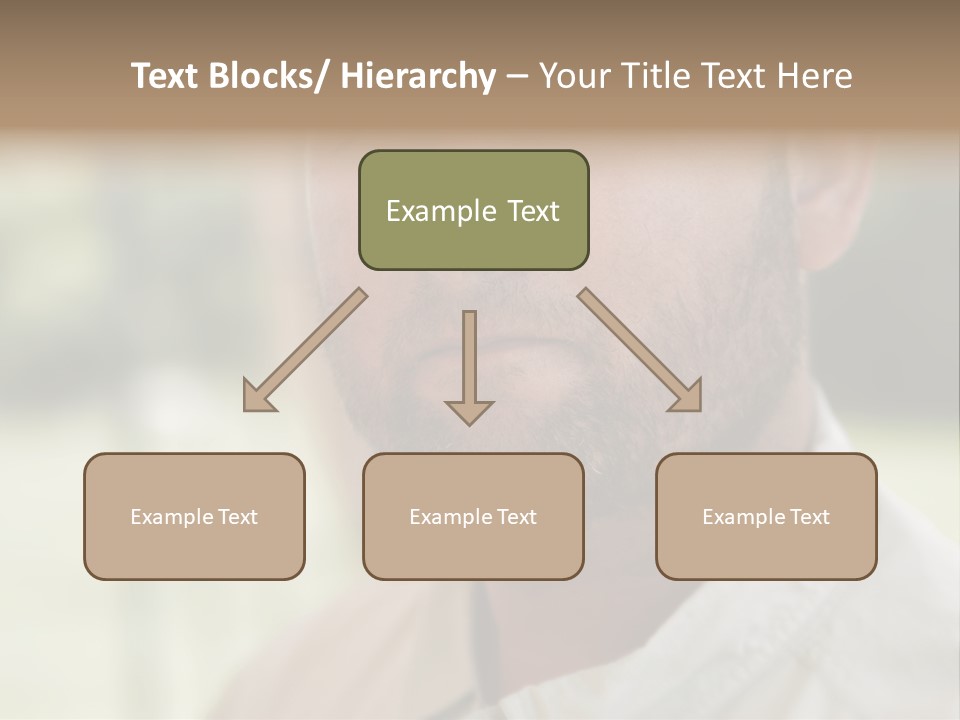 Text Blocks/ Hierarchy – Your Title Text Here

Example Text

Example Text

Example Text

Example Text